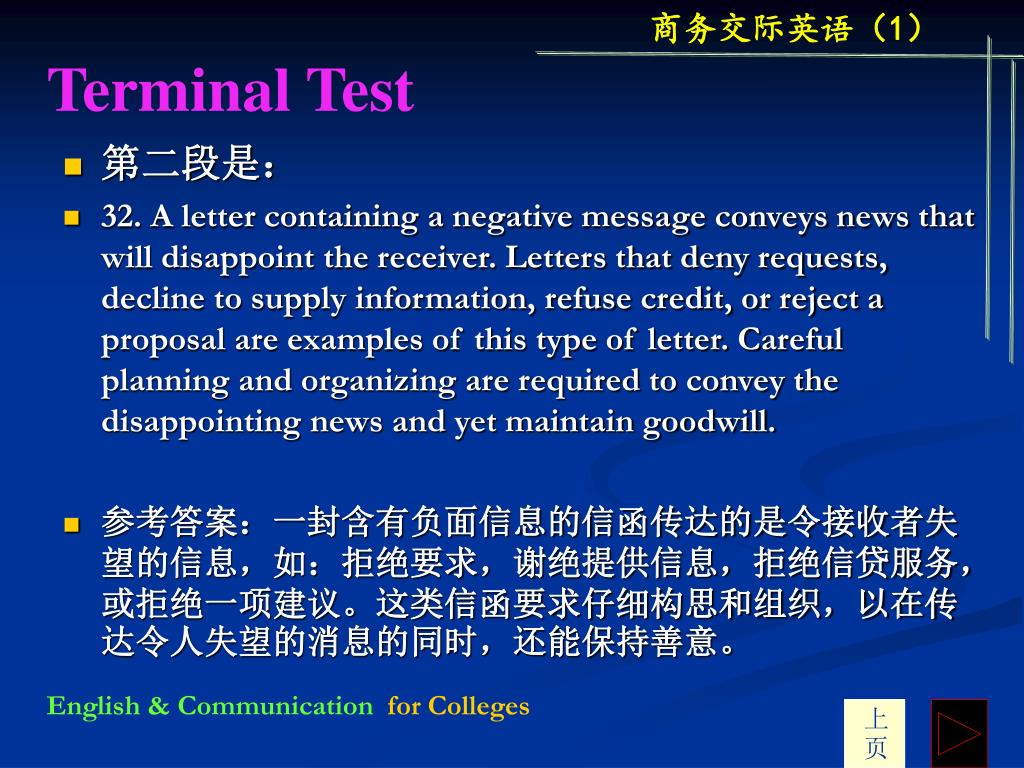 商务交际英语（1）

Terminal Test

第二段是：

32. A letter containing a negative message conveys news that will disappoint the receiver. Letters that deny requests, decline to supply information, refuse credit, or reject a proposal are examples of this type of letter. Careful planning and organizing are required to convey the disappointing news and yet maintain goodwill.

参考答案：一封含有负面信息的信函传达的是令接收者失望的信息，如：拒绝要求，谢绝提供信息，拒绝信贷服务，或拒绝一项建议。这类信函要求仔细构思和组织，以在传达令人失望的消息的同时，还能保持善意。

English & Communication for Colleges

上页